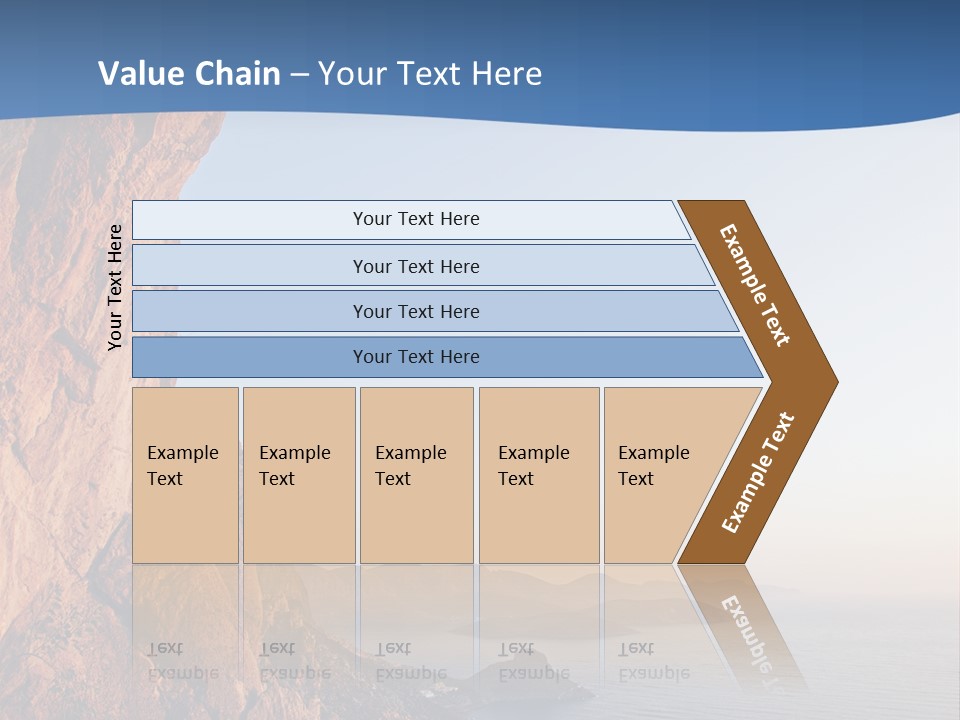 Value Chain – Your Text Here

Your Text Here

Your Text Here

Your Text Here

Your Text Here

Your Text Here

Example Text

Example Text

Example Text

Example Text

Example Text

Example Text

Example Text